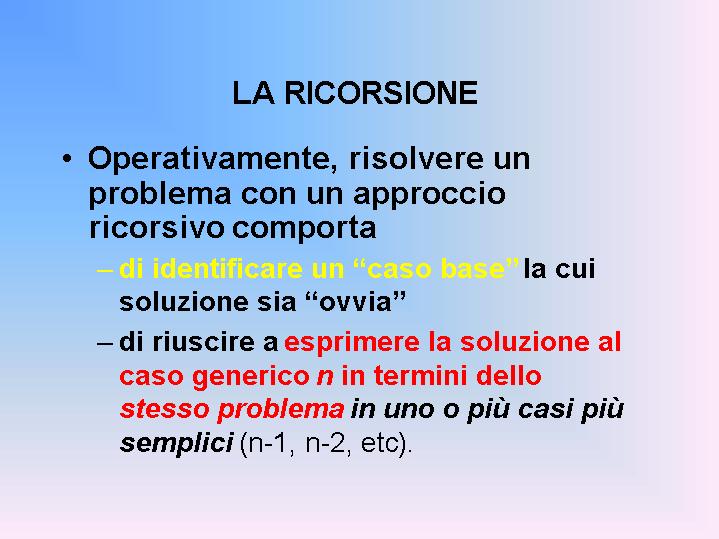 LA RICORSIONE

• Operativamente, risolvere un problema con un approccio ricorsivo comporta

– di identificare un “caso base” la cui soluzione sia “ovvia”

– di riuscire a esprimere la soluzione al caso generico n in termini dello stesso problema in uno o più casi più semplici (n-1, n-2, etc).